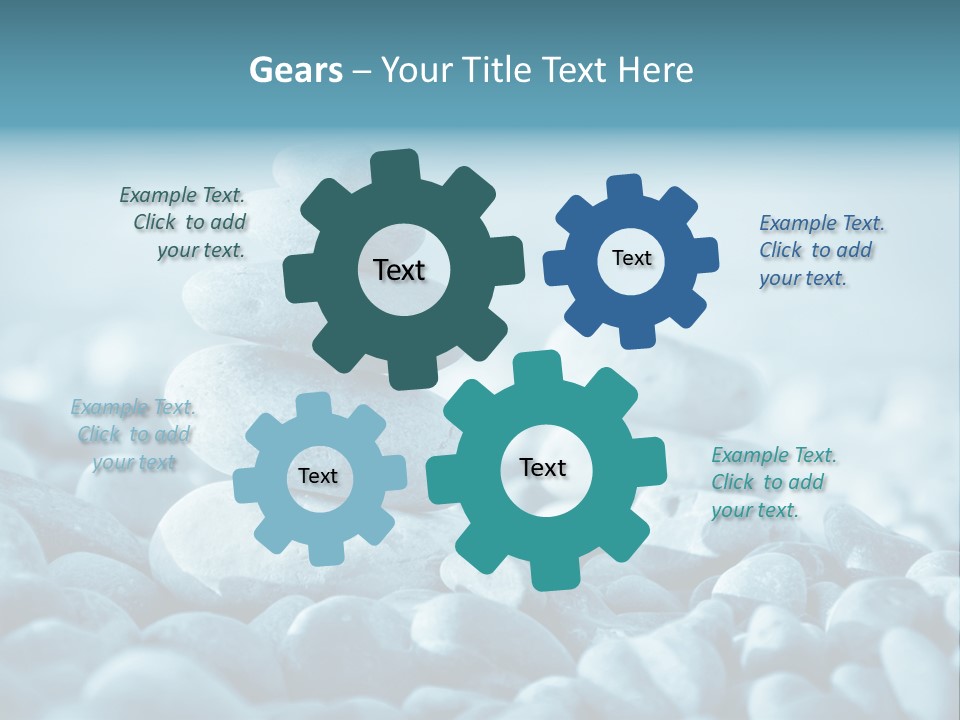 Gears – Your Title Text Here

Example Text. Click to add your text.

Text

Text

Example Text. Click to add your text.

Example Text. Click to add your text

Text

Text

Example Text. Click to add your text.